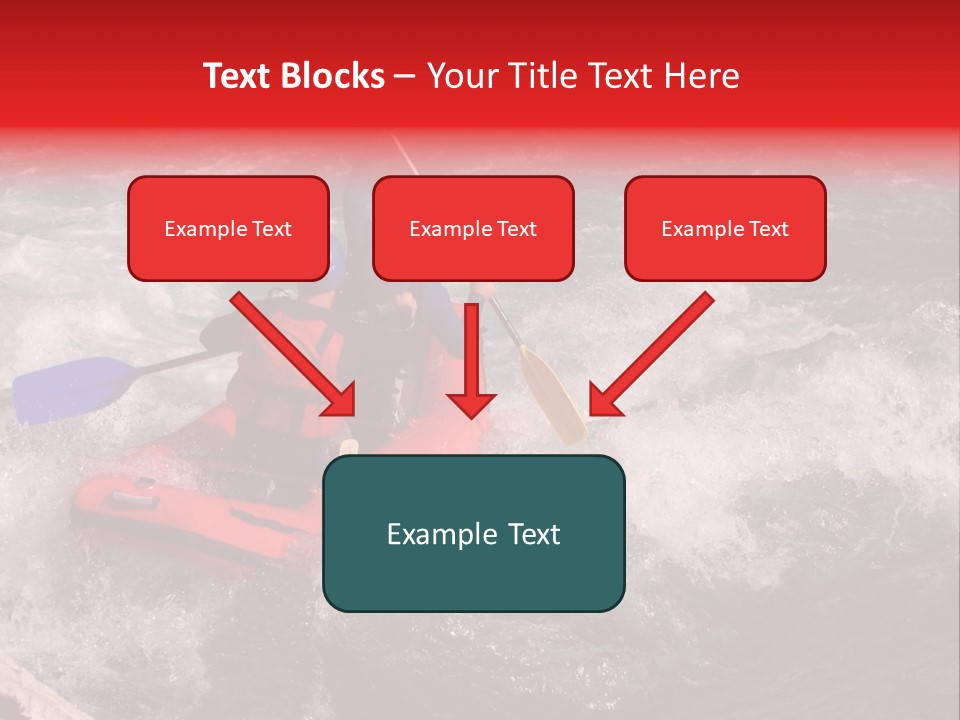 Text Blocks – Your Title Text Here

Example Text

Example Text

Example Text

Example Text